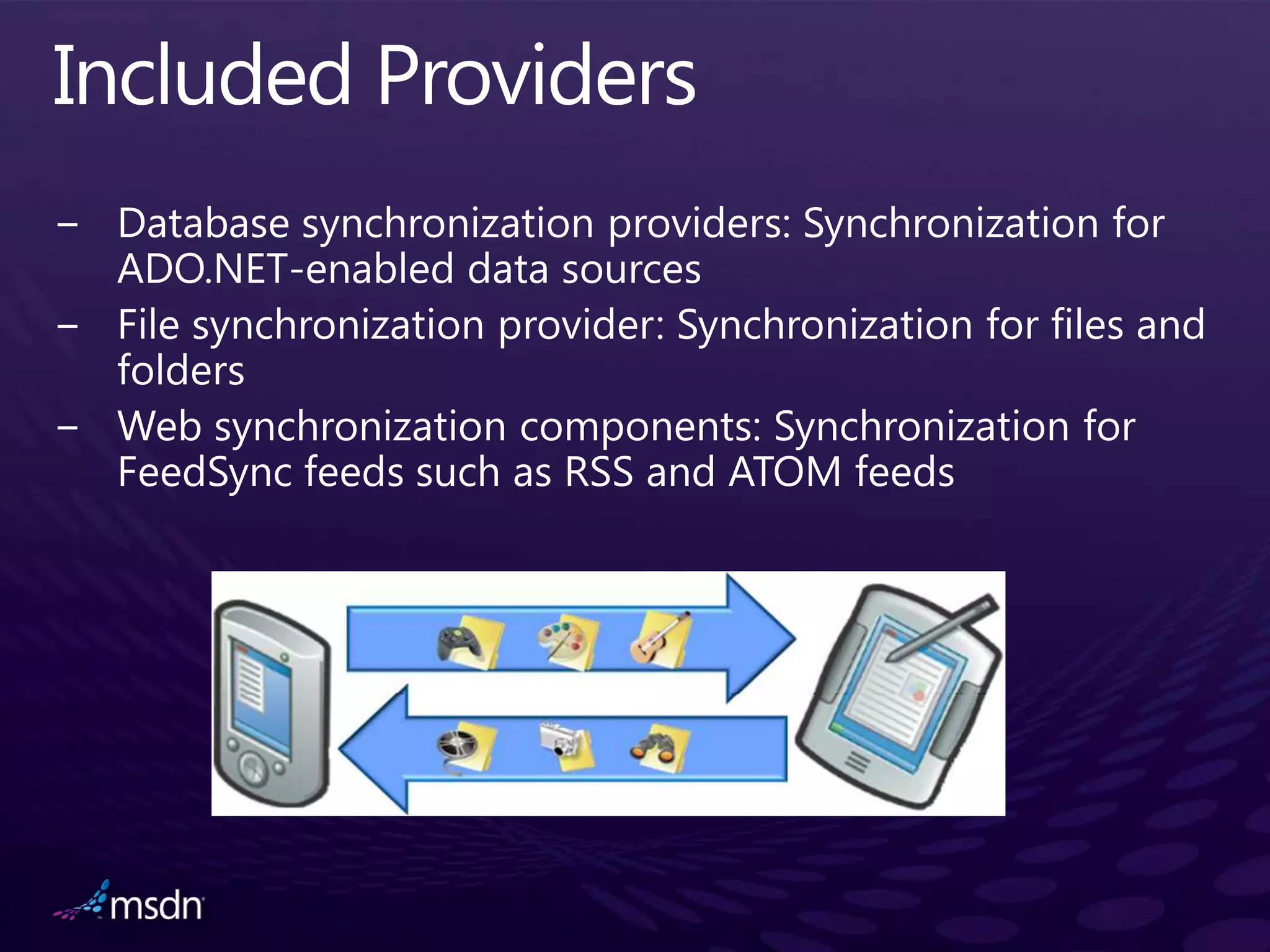 Included Providers

– Database synchronization providers: Synchronization for ADO.NET-enabled data sources

– File synchronization provider: Synchronization for files and folders

– Web synchronization components: Synchronization for FeedSync feeds such as RSS and ATOM feeds

msdn